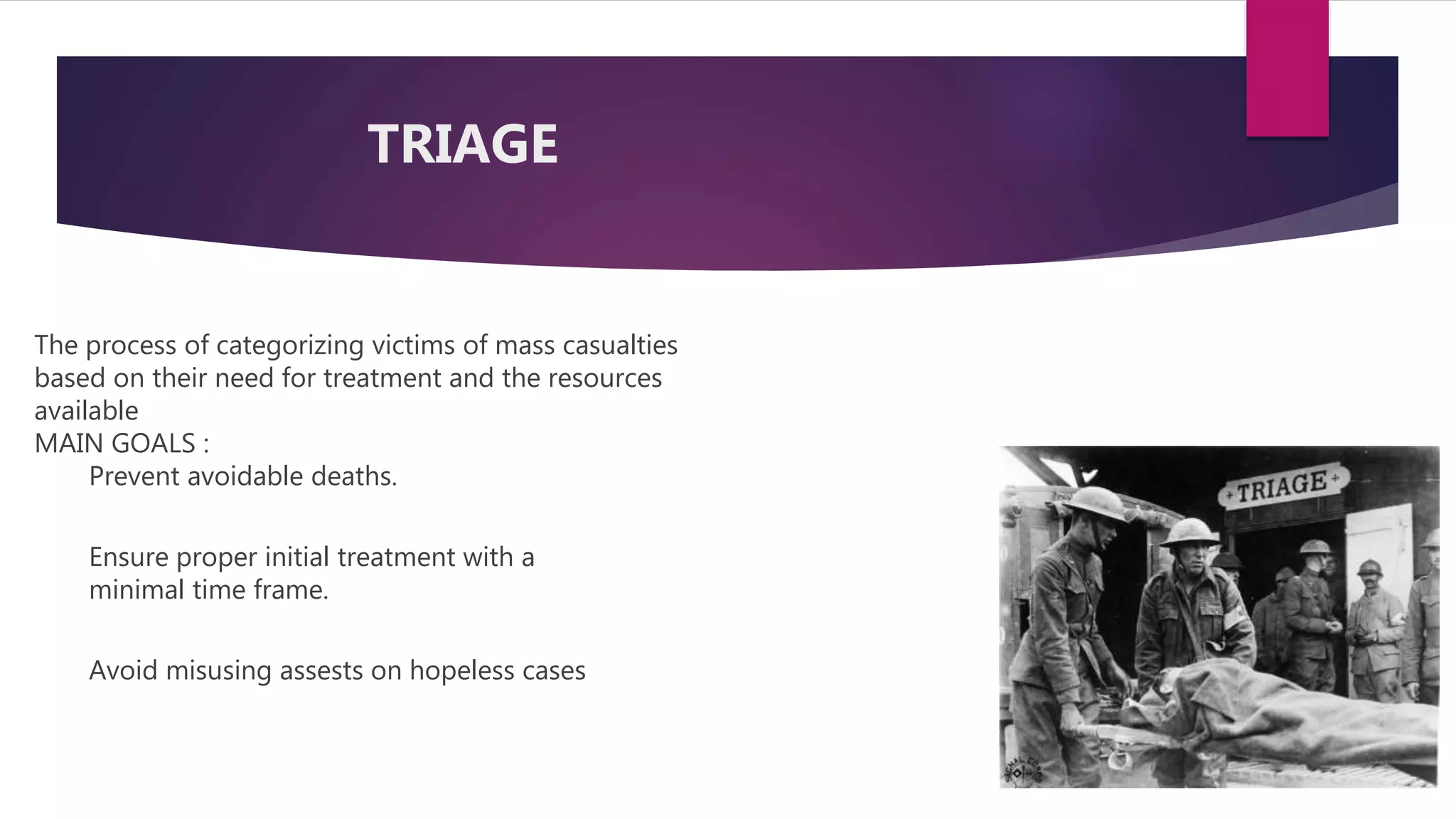 TRIAGE

The process of categorizing victims of mass casualties based on their need for treatment and the resources available
MAIN GOALS :
Prevent avoidable deaths.

Ensure proper initial treatment with a minimal time frame.

Avoid misusing assests on hopeless cases

TRIAGE

SIGNAL CORPS